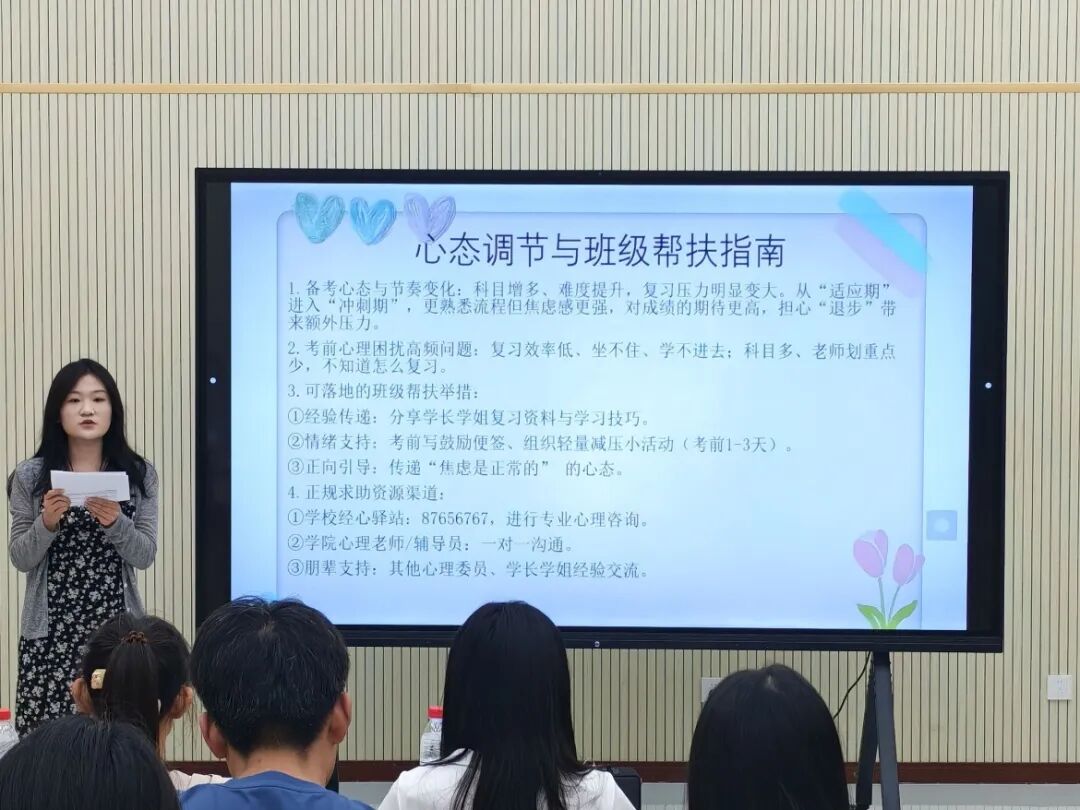 心态调节与班级帮扶指南

1. 备考心态与节奏变化：科目增多、难度提升，复习压力明显变大。从“适应期”进入“冲刺期”，更熟悉流程但焦虑感更强，对成绩的期待更高，担心“退步”带来额外压力。

2. 考前心理困扰高频问题：复习效率低、坐不住、学不进去；科目多、老师划重点少，不知道怎么复习。

3. 可落地的班级帮扶举措：

①经验传递：分享学长学姐复习资料与学习技巧。

②情绪支持：考前写鼓励便签、组织轻量减压小活动（考前1-3天）。

③正向引导：传递“焦虑是正常的” 的心态。

4. 正规求助资源渠道：

①学校经心驿站：87656767，进行专业心理咨询。

②学院心理老师/辅导员：一对一沟通。

③朋辈支持：其他心理委员、学长学姐经验交流。